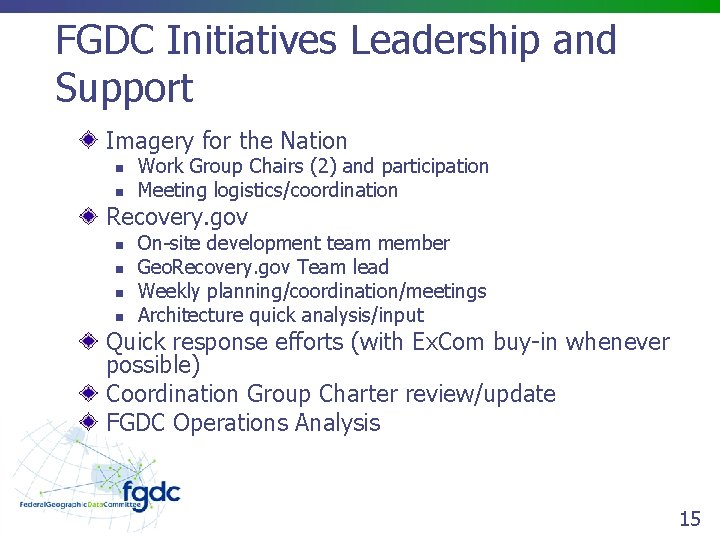 FGDC Initiatives Leadership and Support

Imagery for the Nation
- Work Group Chairs (2) and participation
- Meeting logistics/coordination

Recovery.gov
- On-site development team member
- GeoRecovery.gov Team lead
- Weekly planning/coordination/meetings
- Architecture quick analysis/input

Quick response efforts (with ExCom buy-in whenever possible)

Coordination Group Charter review/update

FGDC Operations Analysis

fgdc
FederalGeographicDataCommittee

15